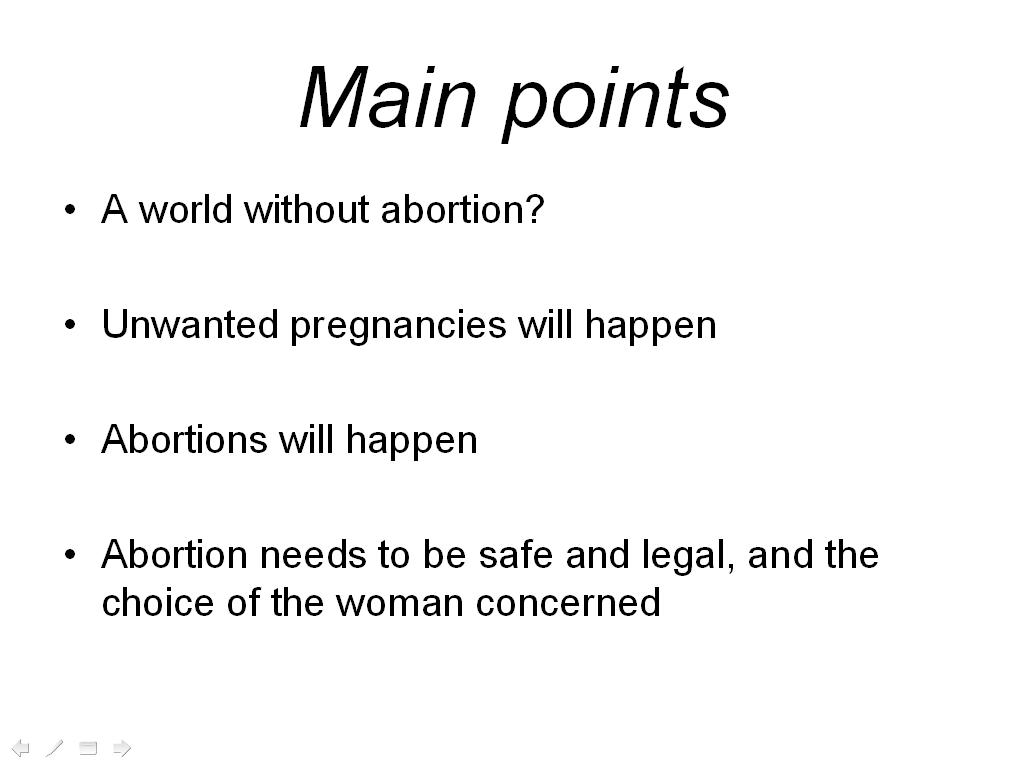 Main points

• A world without abortion?

• Unwanted pregnancies will happen

• Abortions will happen

• Abortion needs to be safe and legal, and the choice of the woman concerned